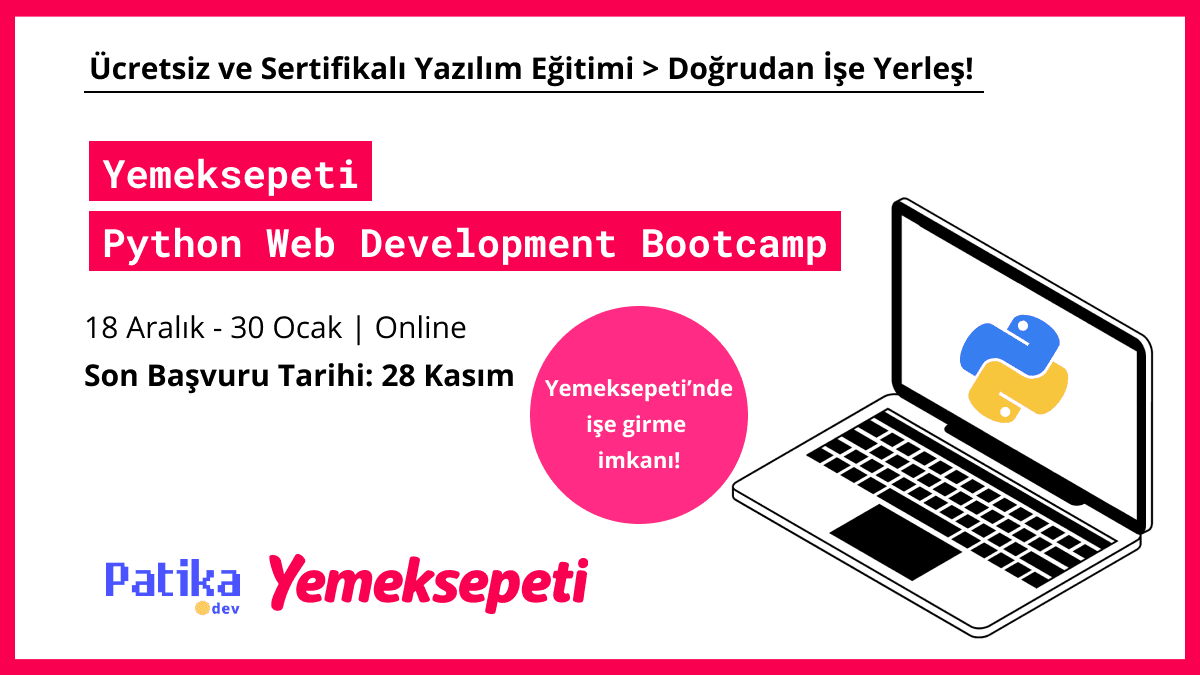 Ücretsiz ve Sertifikalı Yazılım Eğitimi > Doğrudan İşe Yerleş!

Yemeksepeti

Python Web Development Bootcamp

18 Aralık - 30 Ocak | Online

Son Başvuru Tarihi: 28 Kasım

Yemeksepeti'nde işe girme imkanı!

Patika dev

Yemeksepeti